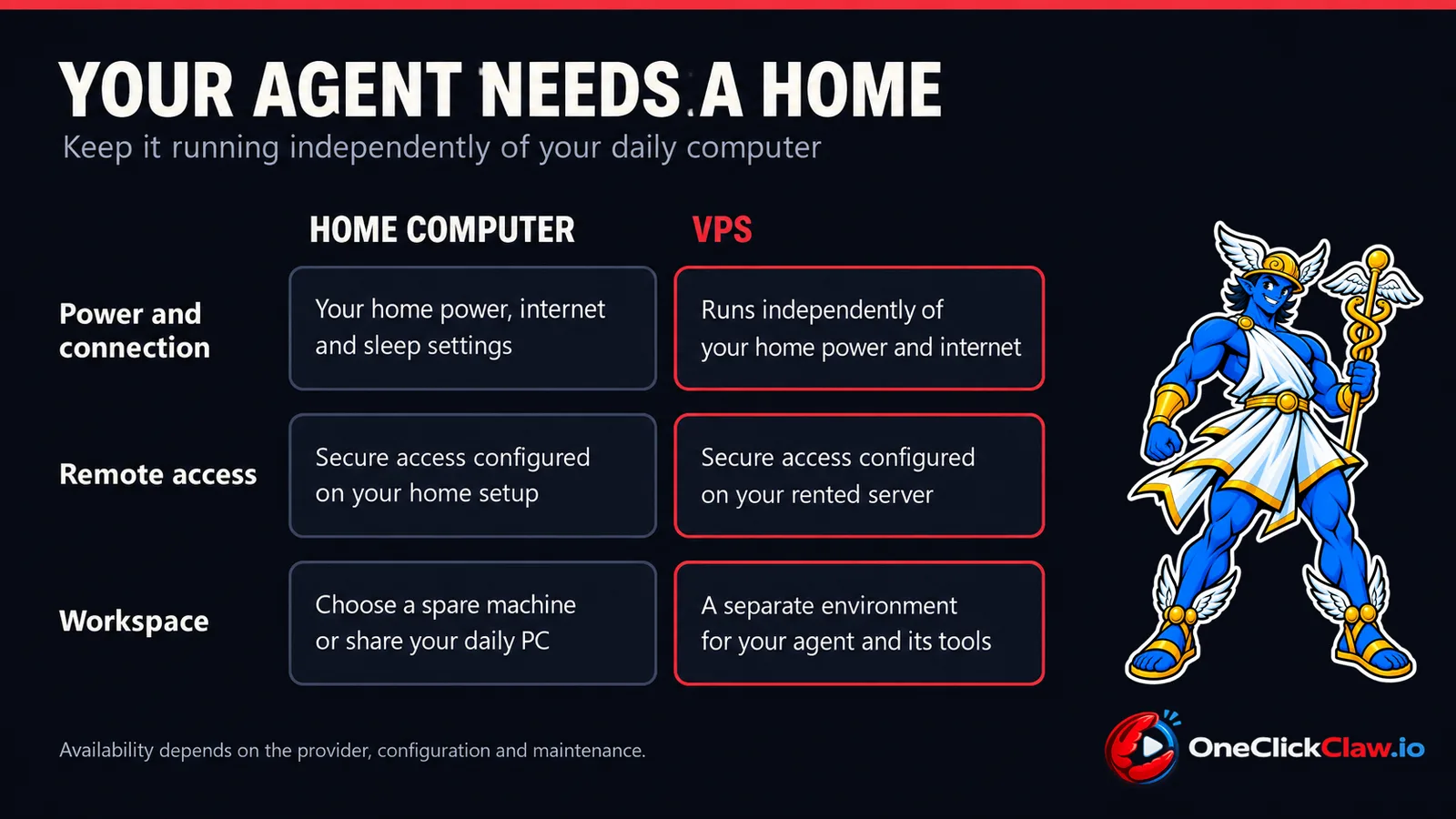 YOUR AGENT NEEDS A HOME

Keep it running independently of your daily computer

| | HOME COMPUTER | VPS |
|---|---|---|
| Power and connection | Your home power, internet and sleep settings | Runs independently of your home power and internet |
| Remote access | Secure access configured on your home setup | Secure access configured on your rented server |
| Workspace | Choose a spare machine or share your daily PC | A separate environment for your agent and its tools |

Availability depends on the provider, configuration and maintenance.

OneClickClaw.io